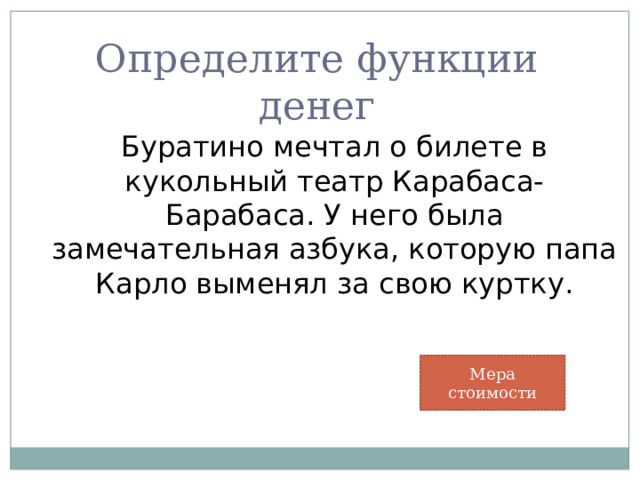 Определите функции денег

Буратино мечтал о билете в кукольный театр Карабаса-Барабаса. У него была замечательная азбука, которую папа Карло выменял за свою куртку.

Мера стоимости